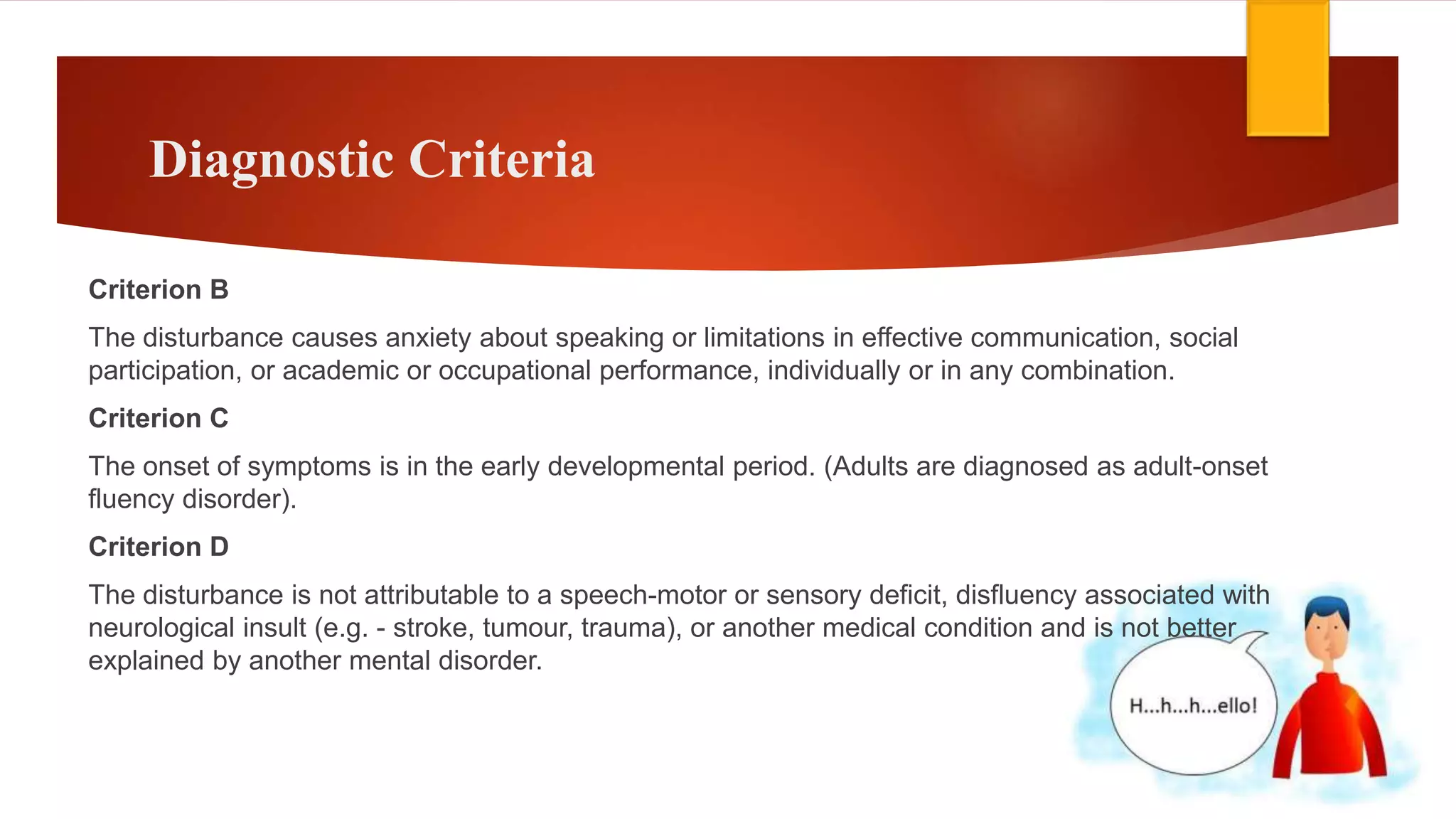 Diagnostic Criteria

Criterion B

The disturbance causes anxiety about speaking or limitations in effective communication, social participation, or academic or occupational performance, individually or in any combination.

Criterion C

The onset of symptoms is in the early developmental period. (Adults are diagnosed as adult-onset fluency disorder).

Criterion D

The disturbance is not attributable to a speech-motor or sensory deficit, disfluency associated with neurological insult (e.g. - stroke, tumour, trauma), or another medical condition and is not better explained by another mental disorder.

H...h...h...ello!